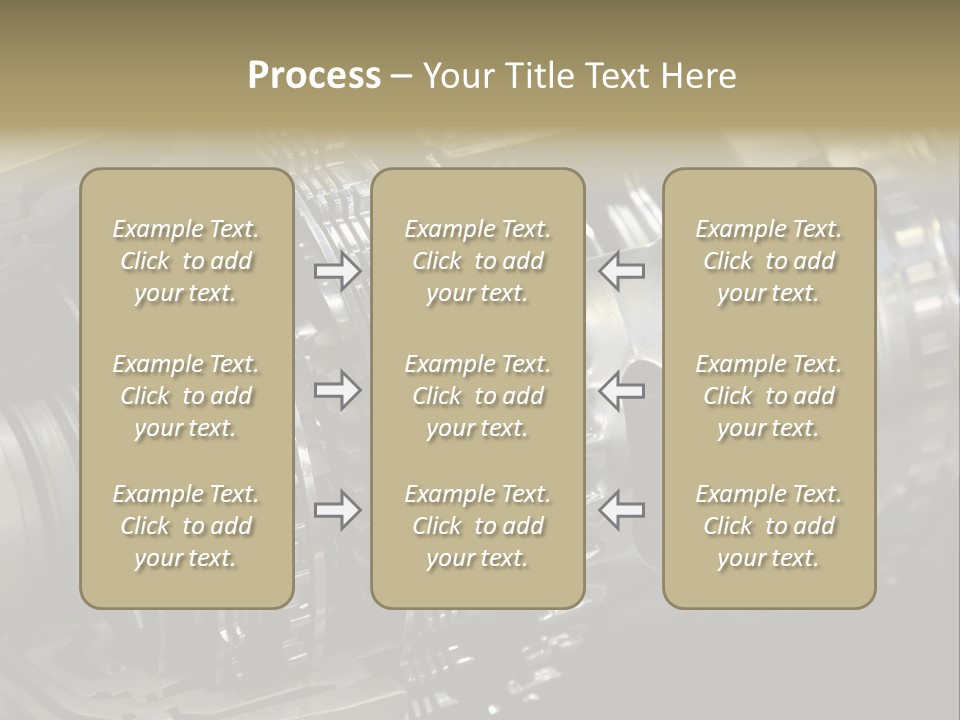 Process – Your Title Text Here

Example Text. Click to add your text.

Example Text. Click to add your text.

Example Text. Click to add your text.

Example Text. Click to add your text.

Example Text. Click to add your text.

Example Text. Click to add your text.

Example Text. Click to add your text.

Example Text. Click to add your text.

Example Text. Click to add your text.